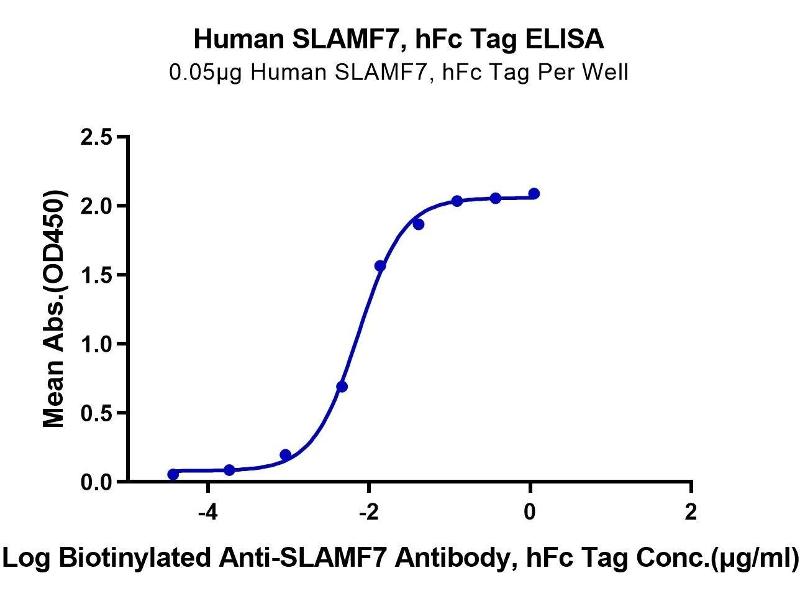 Human SLAMF7, hFc Tag ELISA
0.05μg Human SLAMF7, hFc Tag Per Well

Mean Abs.(OD450)
2.5
2.0
1.5
1.0
0.5
0.0

-4
-2
0
2

Log Biotinylated Anti-SLAMF7 Antibody, hFc Tag Conc.(μg/ml)